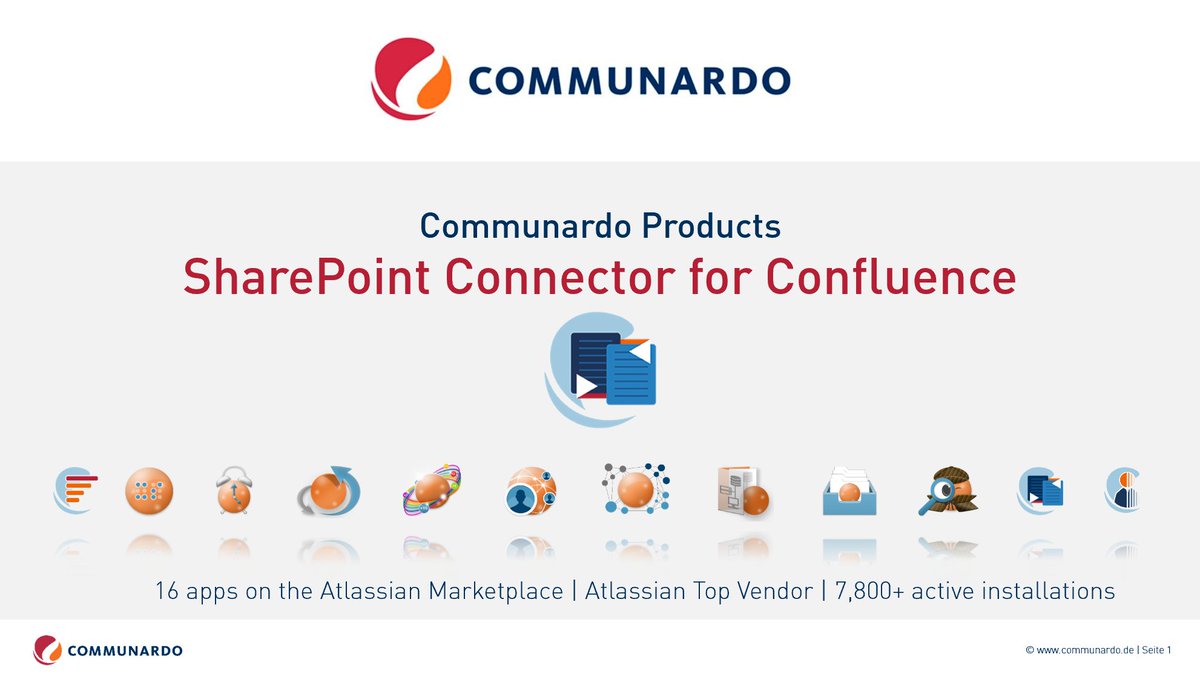 COMMUNARDO

Communardo Products
SharePoint Connector for Confluence

16 apps on the Atlassian Marketplace | Atlassian Top Vendor | 7,800+ active installations

COMMUNARDO

© www.communardo.de | Seite 1